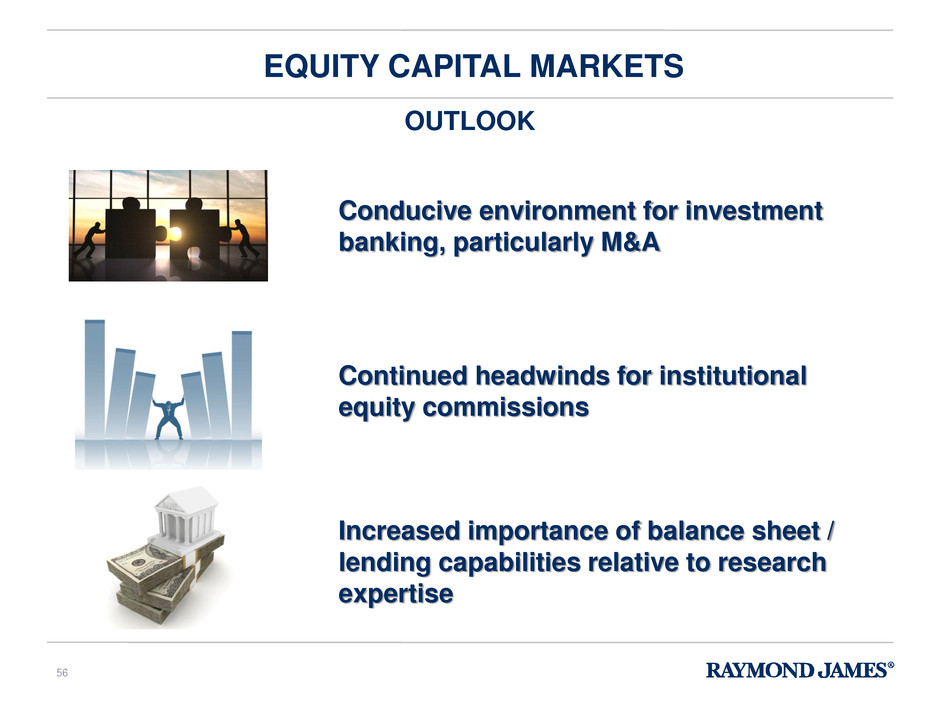 EQUITY CAPITAL MARKETS

OUTLOOK

Conducive environment for investment banking, particularly M&A

Continued headwinds for institutional equity commissions

Increased importance of balance sheet / lending capabilities relative to research expertise

56

RAYMOND JAMES®